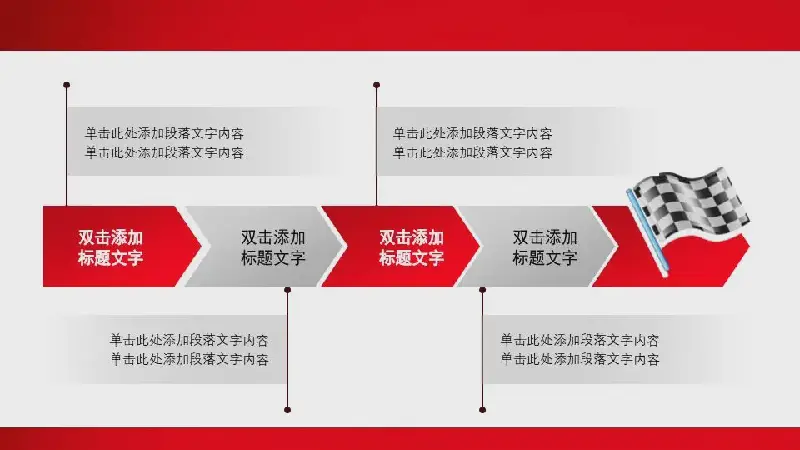 单击此处添加段落文字内容
单击此处添加段落文字内容

单击此处添加段落文字内容
单击此处添加段落文字内容

双击添加
标题文字

双击添加
标题文字

双击添加
标题文字

双击添加
标题文字

单击此处添加段落文字内容
单击此处添加段落文字内容

单击此处添加段落文字内容
单击此处添加段落文字内容